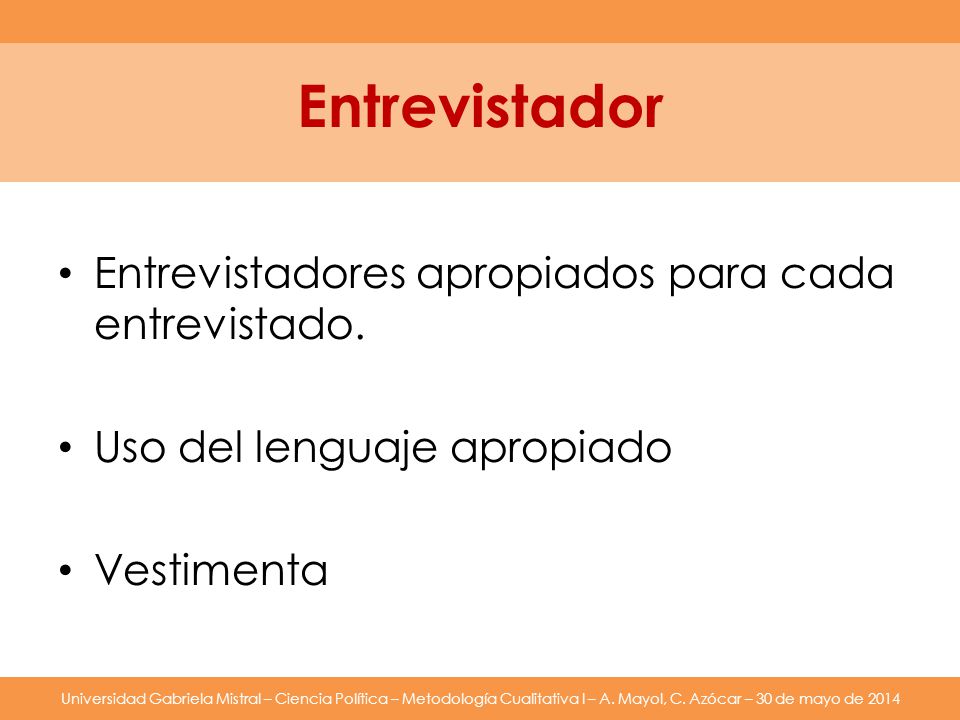 Entrevistador

• Entrevistadores apropiados para cada entrevistado.

• Uso del lenguaje apropiado

• Vestimenta

Universidad Gabriela Mistral – Ciencia Política – Metodología Cualitativa I – A. Mayol, C. Azócar – 30 de mayo de 2014